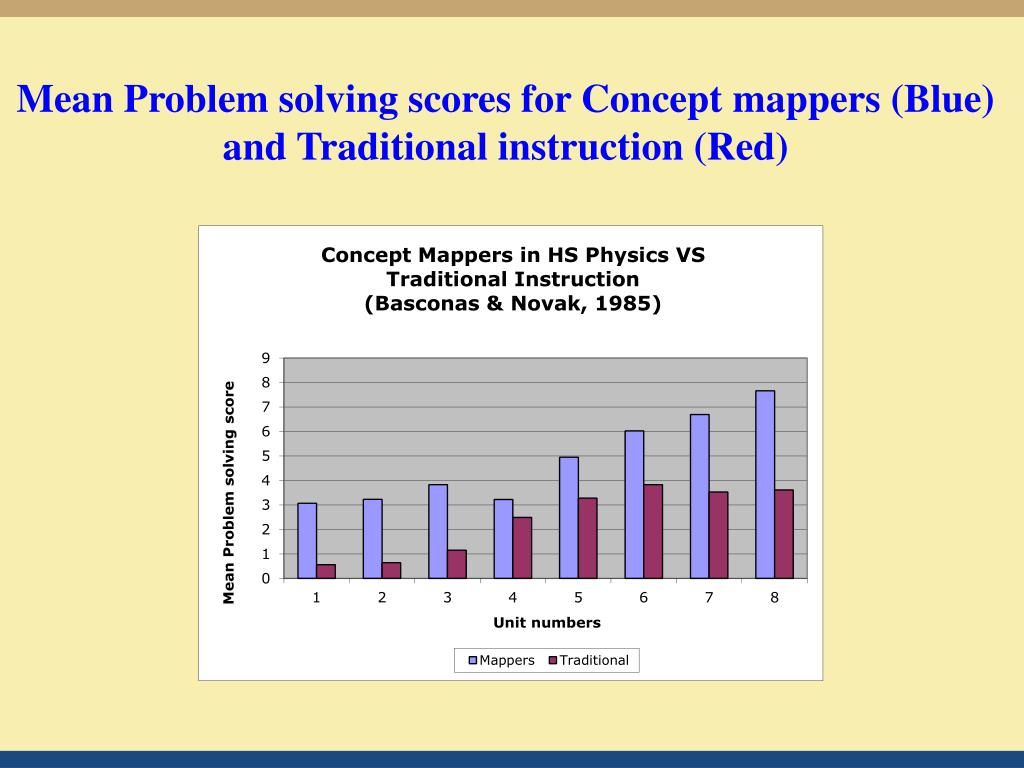 Mean Problem solving scores for Concept mappers (Blue) and Traditional instruction (Red)

Concept Mappers in HS Physics VS Traditional Instruction (Basconas & Novak, 1985)

Mean Problem solving score

9
8
7
6
5
4
3
2
1
0

1 2 3 4 5 6 7 8

Unit numbers

Mappers Traditional